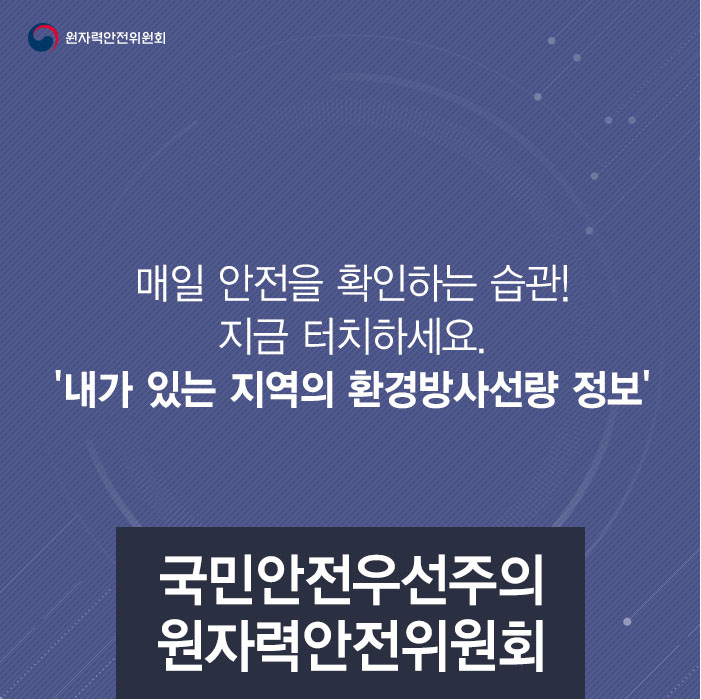 원자력안전위원회

매일 안전을 확인하는 습관!
지금 터치하세요.
'내가 있는 지역의 환경방사선량 정보'

국민안전우선주의
원자력안전위원회